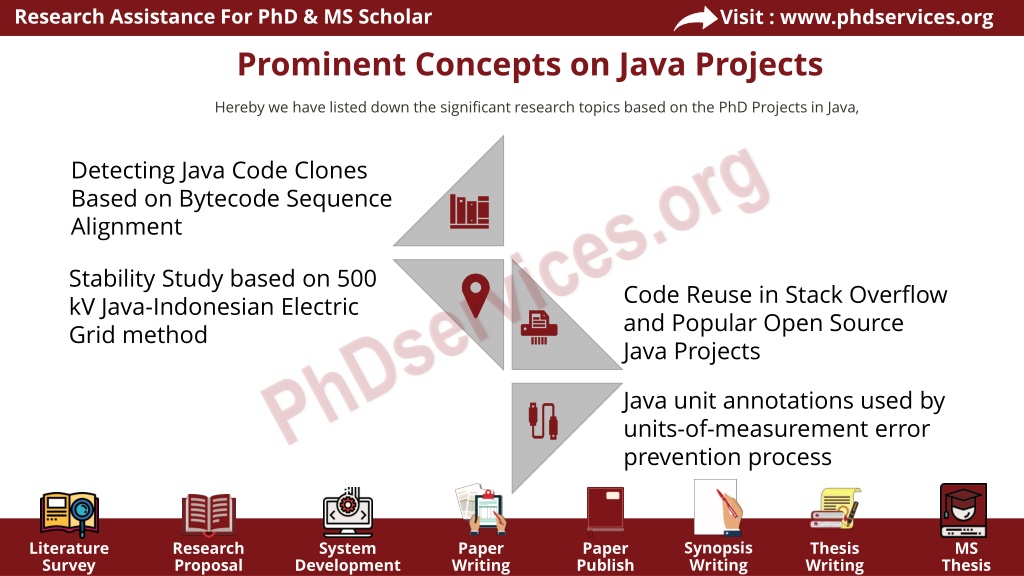 Research Assistance For PhD & MS Scholar

Visit : www.phdservices.org

Prominent Concepts on Java Projects

Hereby we have listed down the significant research topics based on the PhD Projects in Java,

Detecting Java Code Clones Based on Bytecode Sequence Alignment

Stability Study based on 500 kV Java-Indonesian Electric Grid method

Code Reuse in Stack Overflow and Popular Open Source Java Projects

Java unit annotations used by units-of-measurement error prevention process

PhDservices.org

Literature Survey

Research Proposal

System Development

Paper Writing

Paper Publish

Synopsis Writing

Thesis Writing

MS Thesis